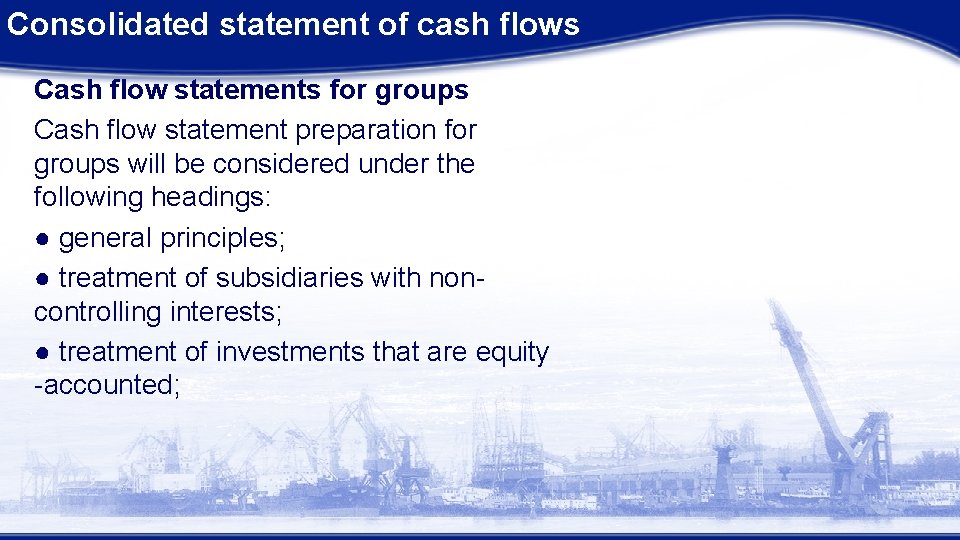 Consolidated statement of cash flows

Cash flow statements for groups

Cash flow statement preparation for groups will be considered under the following headings:

● general principles;

● treatment of subsidiaries with non-controlling interests;

● treatment of investments that are equity -accounted;